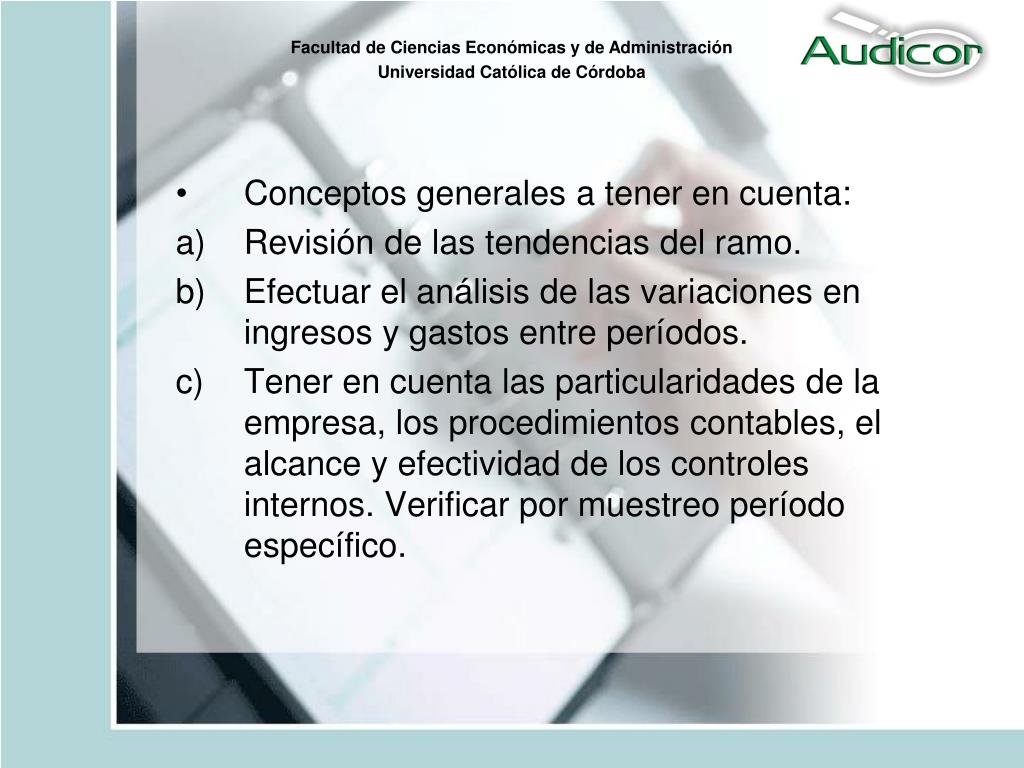 Facultad de Ciencias Económicas y de Administración
Universidad Católica de Córdoba

Audicor

• Conceptos generales a tener en cuenta:
a) Revisión de las tendencias del ramo.
b) Efectuar el análisis de las variaciones en ingresos y gastos entre períodos.
c) Tener en cuenta las particularidades de la empresa, los procedimientos contables, el alcance y efectividad de los controles internos. Verificar por muestreo período específico.